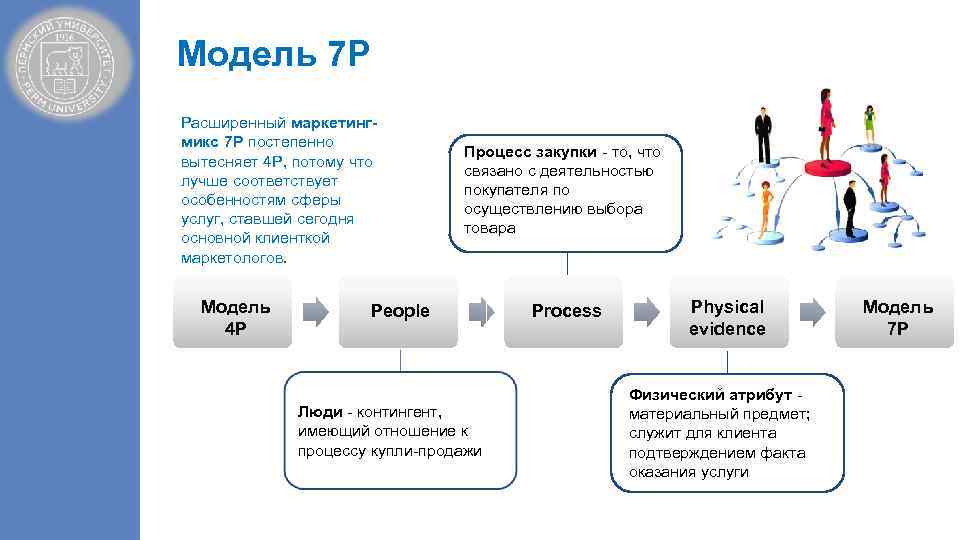 ПЕРМСКИЙ УНИВЕРСИТЕТ 1916 PERM UNIVERSITY

Модель 7P

Расширенный маркетинг-микс 7P постепенно вытесняет 4P, потому что лучше соответствует особенностям сферы услуг, ставшей сегодня основной клиенткой маркетологов.

Процесс закупки - то, что связано с деятельностью покупателя по осуществлению выбора товара

Модель 4P

People

Process

Physical evidence

Модель 7P

Люди - контингент, имеющий отношение к процессу купли-продажи

Физический атрибут - материальный предмет; служит для клиента подтверждением факта оказания услуги